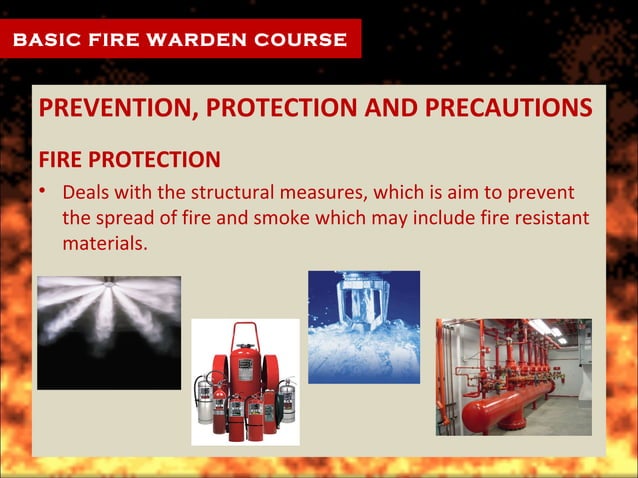 BASIC FIRE WARDEN COURSE

PREVENTION, PROTECTION AND PRECAUTIONS

FIRE PROTECTION

• Deals with the structural measures, which is aim to prevent the spread of fire and smoke which may include fire resistant materials.